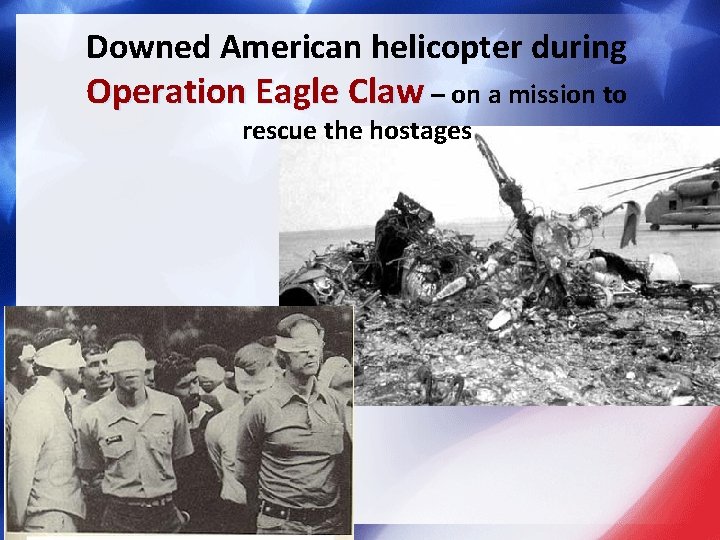 Downed American helicopter during Operation Eagle Claw – on a mission to rescue the hostages